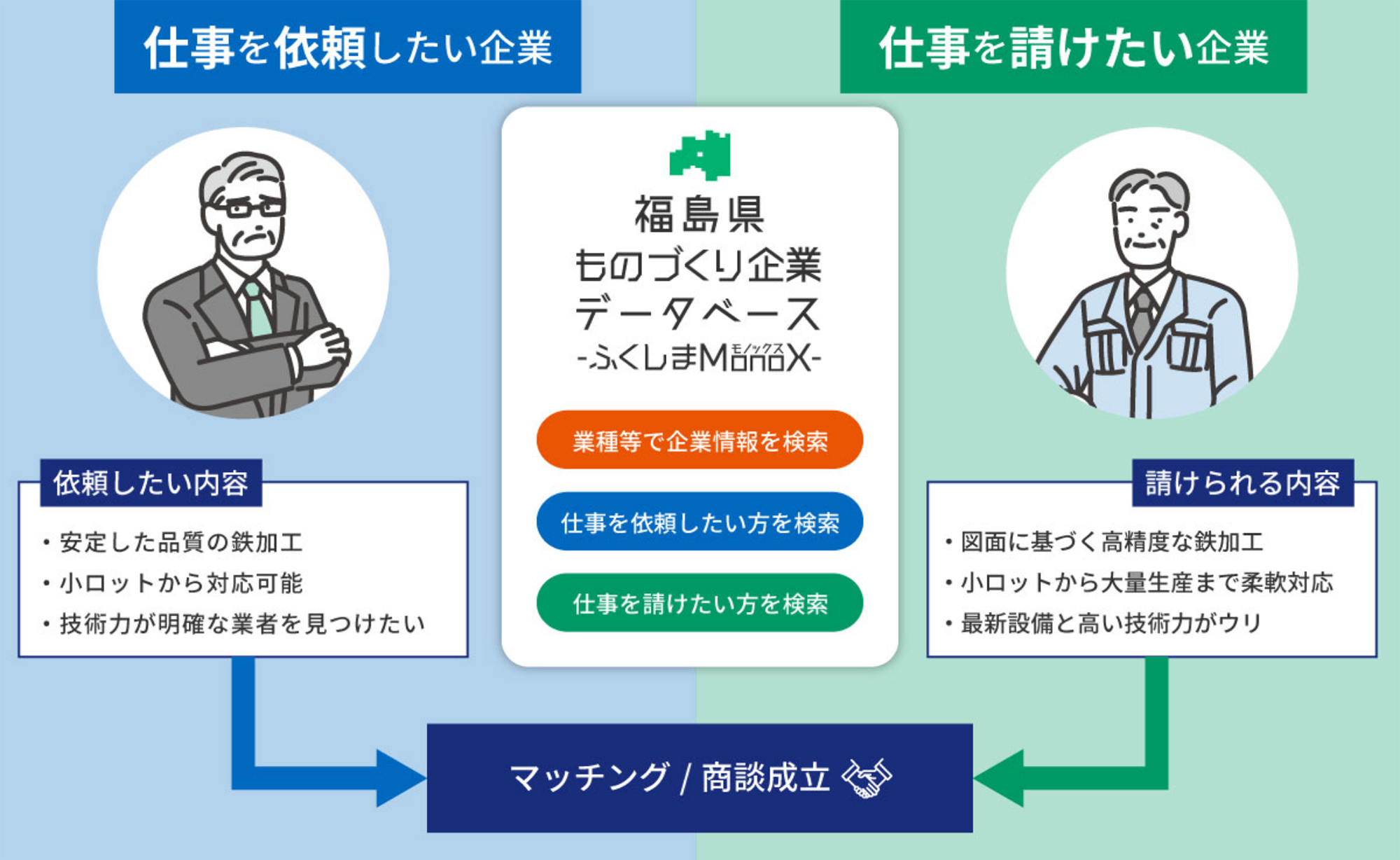 仕事を依頼したい企業

仕事を請けたい企業

福島県
ものづくり企業
データベース
-ふくしまMonoX-
モノックス

業種等で企業情報を検索

仕事を依頼したい方を検索

仕事を請けたい方を検索

依頼したい内容
・安定した品質の鉄加工
・小ロットから対応可能
・技術力が明確な業者を見つけたい

請けられる内容
・図面に基づく高精度な鉄加工
・小ロットから大量生産まで柔軟対応
・最新設備と高い技術力がウリ

マッチング / 商談成立